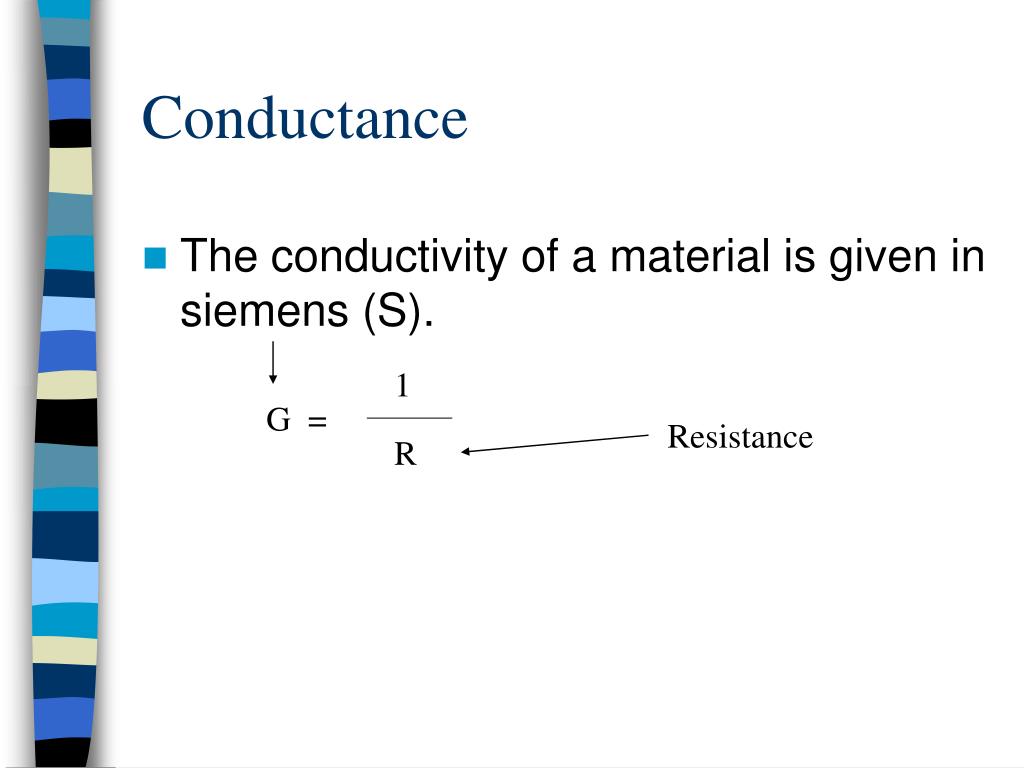 Conductance

The conductivity of a material is given in siemens (S).

$G = \frac{1}{R}$

Resistance